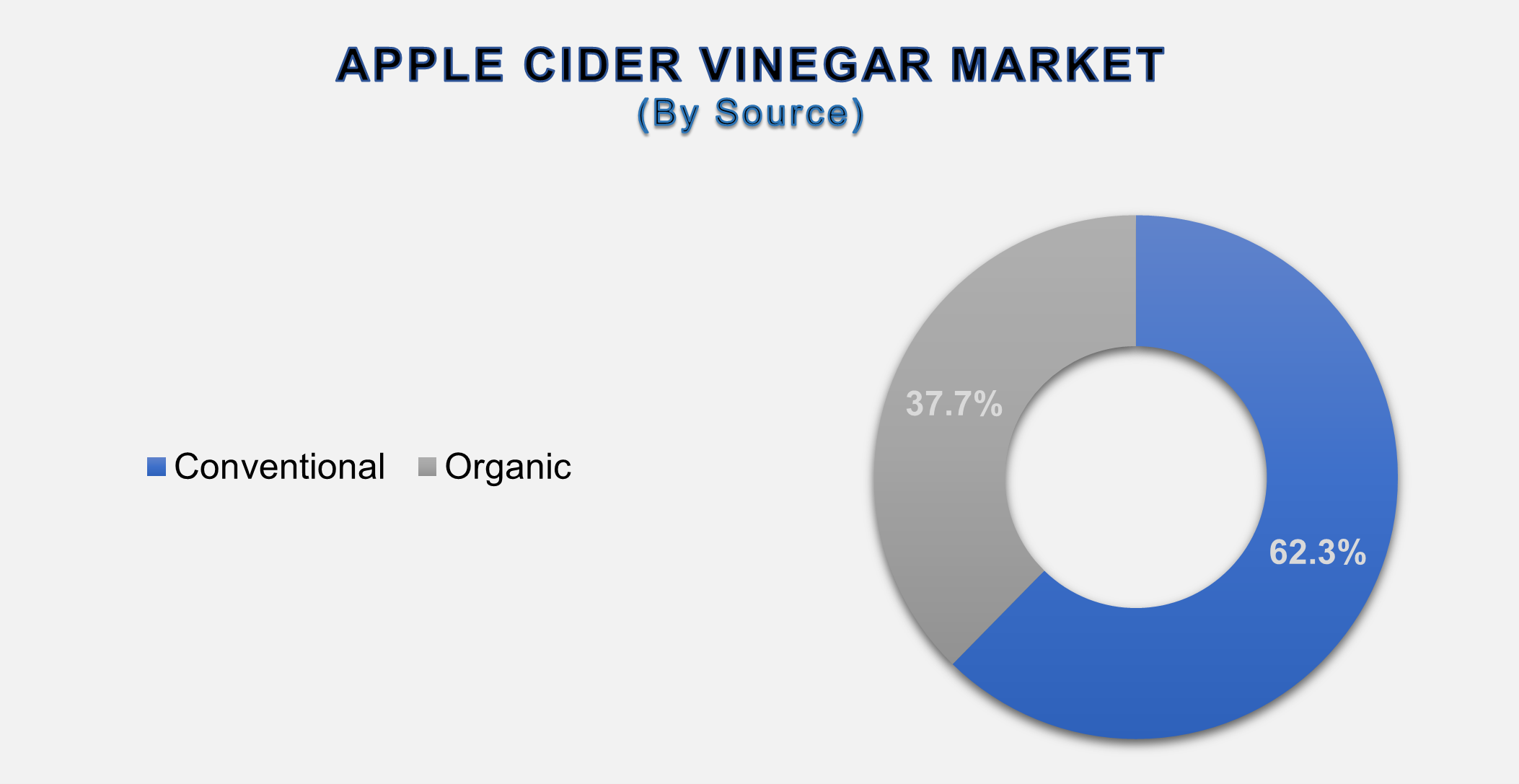 APPLE CIDER VINEGAR MARKET
(By Source)

Conventional Organic

37.7%

62.3%